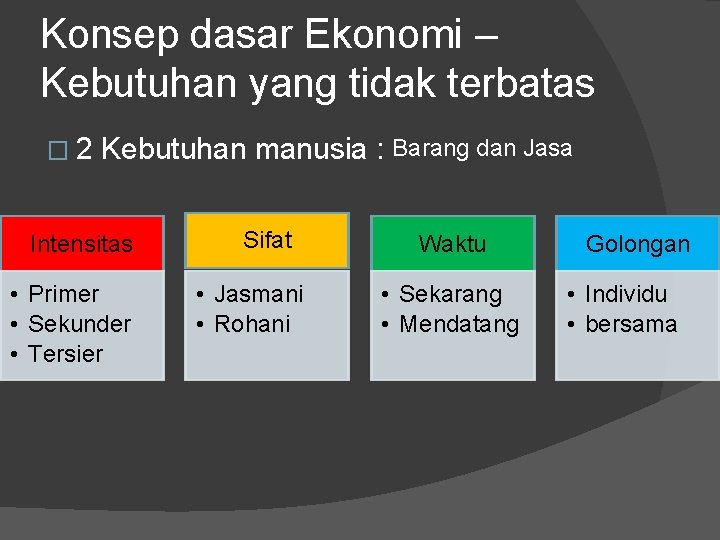 Konsep dasar Ekonomi – Kebutuhan yang tidak terbatas

□ 2 Kebutuhan manusia : Barang dan Jasa

Intensitas
• Primer
• Sekunder
• Tersier

Sifat
• Jasmani
• Rohani

Waktu
• Sekarang
• Mendatang

Golongan
• Individu
• bersama